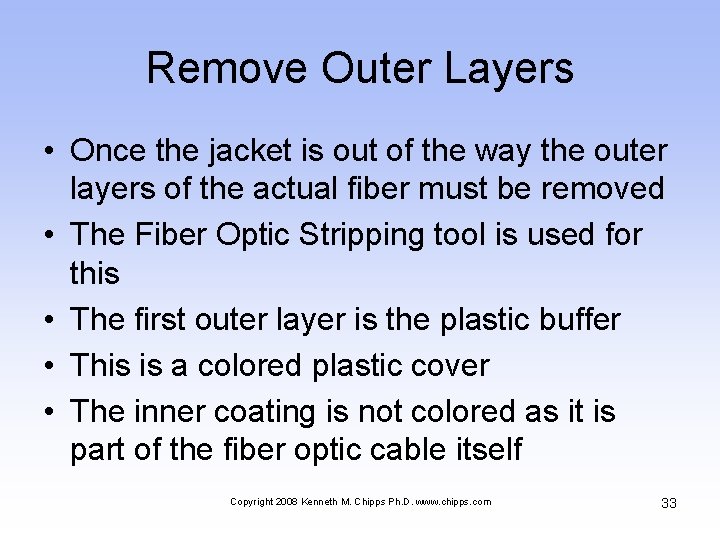 Remove Outer Layers

• Once the jacket is out of the way the outer layers of the actual fiber must be removed
• The Fiber Optic Stripping tool is used for this
• The first outer layer is the plastic buffer
• This is a colored plastic cover
• The inner coating is not colored as it is part of the fiber optic cable itself

Copyright 2008 Kenneth M. Chipps Ph.D. www.chipps.com

33